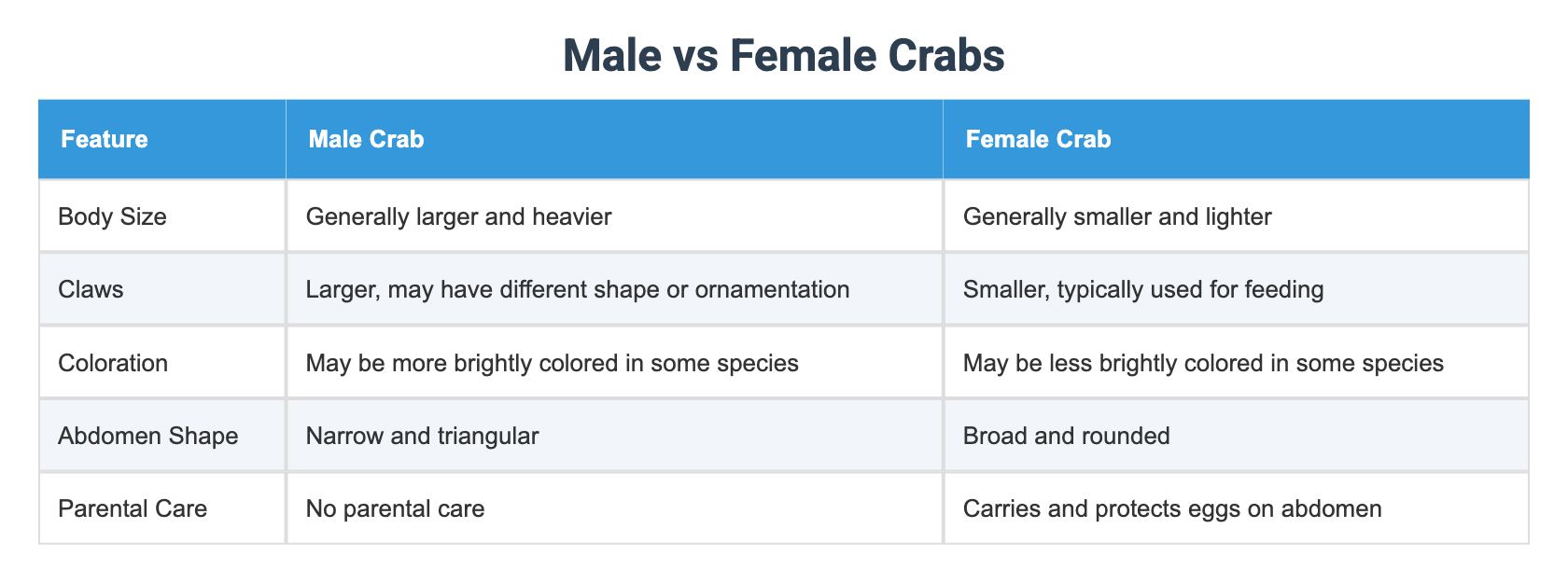 Male vs Female Crabs

| Feature | Male Crab | Female Crab |
|---|---|---|
| Body Size | Generally larger and heavier | Generally smaller and lighter |
| Claws | Larger, may have different shape or ornamentation | Smaller, typically used for feeding |
| Coloration | May be more brightly colored in some species | May be less brightly colored in some species |
| Abdomen Shape | Narrow and triangular | Broad and rounded |
| Parental Care | No parental care | Carries and protects eggs on abdomen |